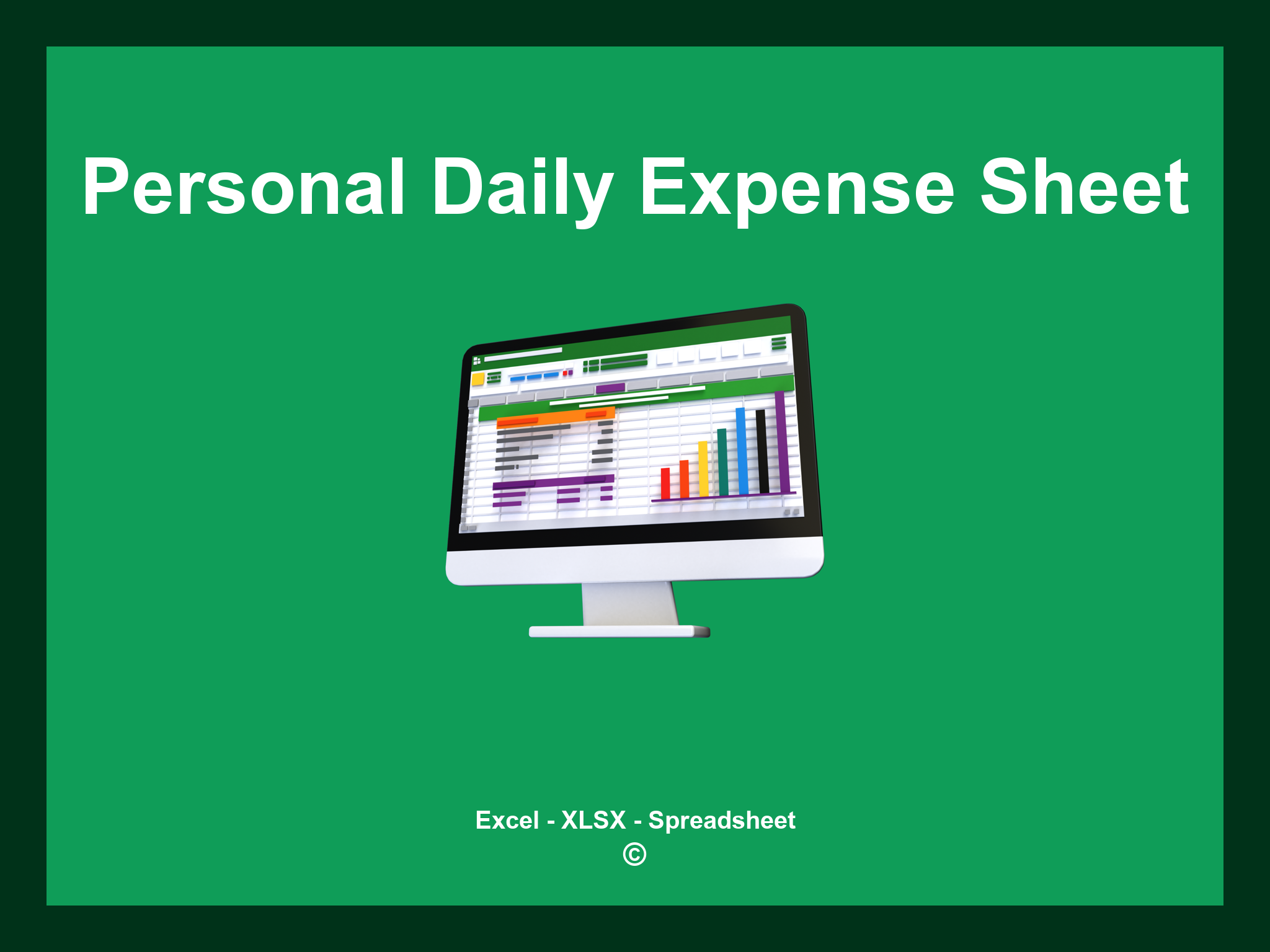 Personal Daily Expense Sheet

Excel - XLSX - Spreadsheet
©